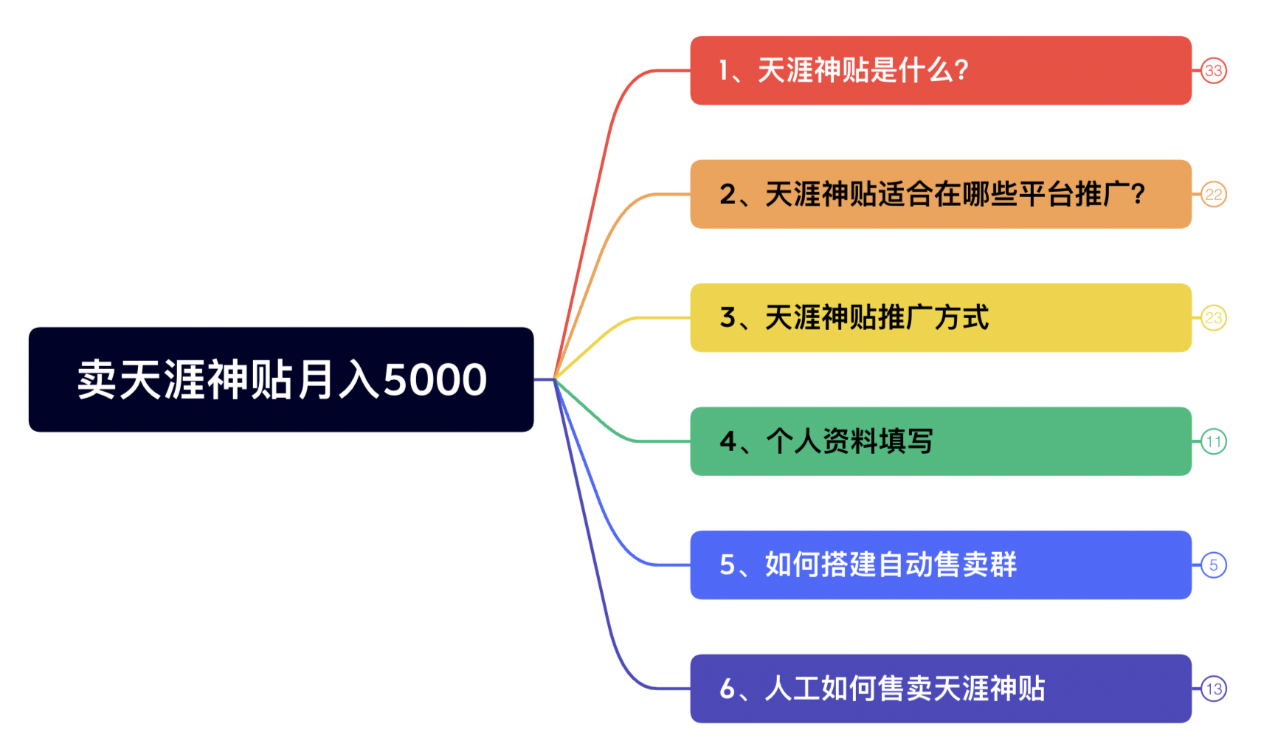 卖天涯神贴月入5000

1、天涯神贴是什么?
33

2、天涯神贴适合在哪些平台推广?
22

3、天涯神贴推广方式
23

4、个人资料填写
11

5、如何搭建自动售卖群
5

6、人工如何售卖天涯神贴
13